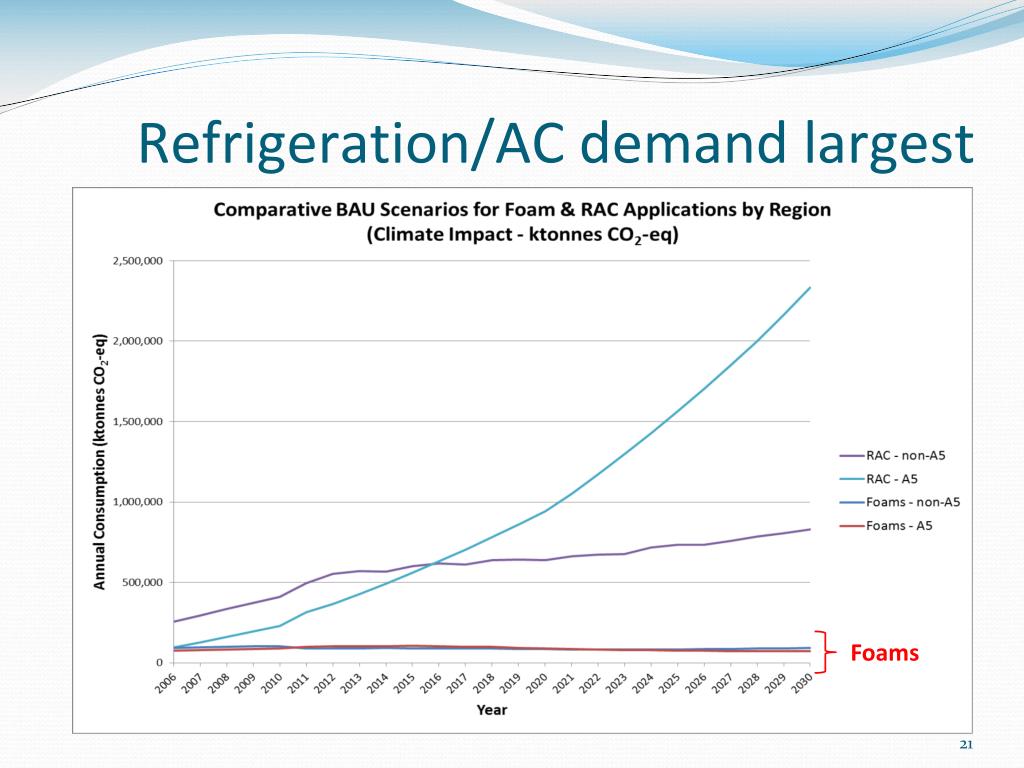 Refrigeration/AC demand largest

Comparative BAU Scenarios for Foam & RAC Applications by Region
(Climate Impact - ktonnes $CO_2$-eq)

Annual Consumption (ktonnes $CO_2$-eq)

2,500,000
2,000,000
1,500,000
1,000,000
500,000
0

2006 2007 2008 2009 2010 2011 2012 2013 2014 2015 2016 2017 2018 2019 2020 2021 2022 2023 2024 2025 2026 2027 2028 2029 2030

Year

RAC - non-A5
RAC - A5
Foams - non-A5
Foams - A5

Foams

21